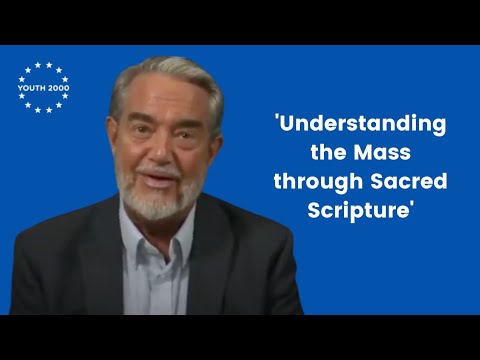 YOUTH 2000

'Understanding the Mass through Sacred Scripture'